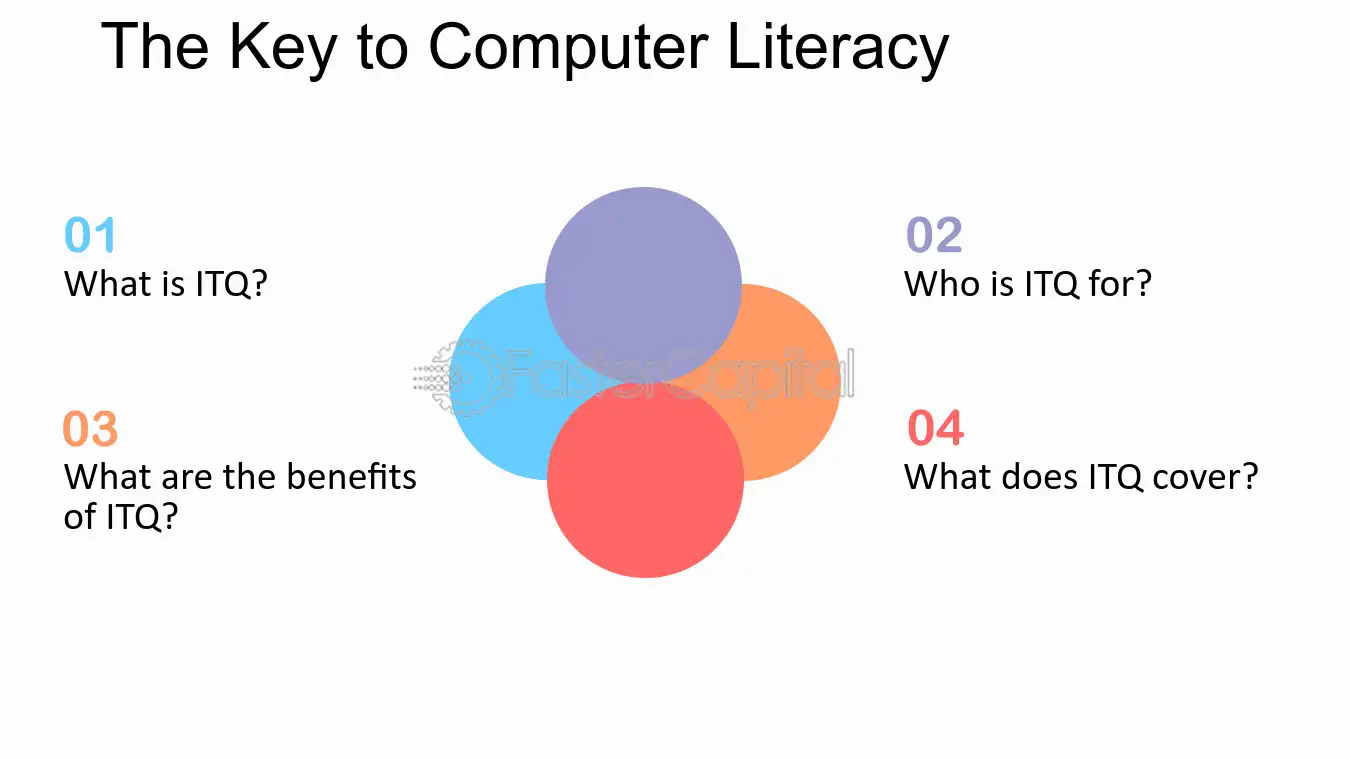 The Key to Computer Literacy

01
What is ITQ?

02
Who is ITQ for?

03
What are the benefits of ITQ?

04
What does ITQ cover?

FasterCapital